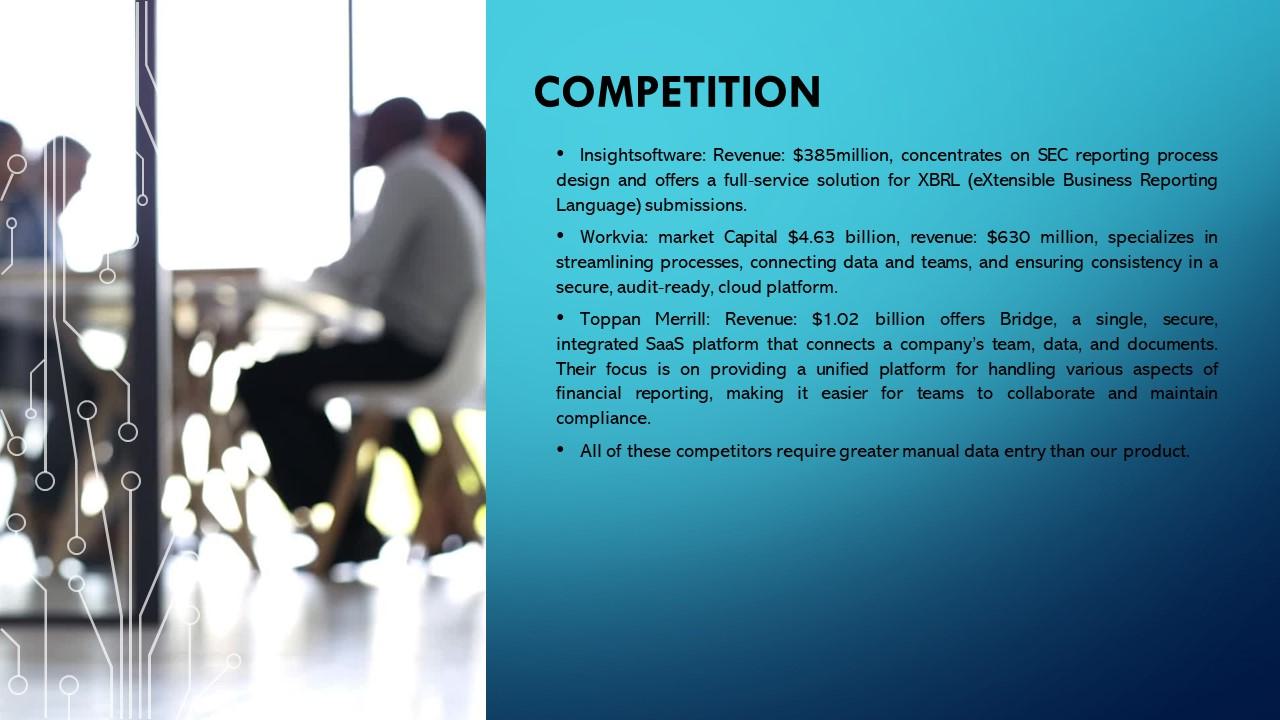 COMPETITION

• Insightsoftware: Revenue: \$385million, concentrates on SEC reporting process design and offers a full-service solution for XBRL (eXtensible Business Reporting Language) submissions.

• Workvia: market Capital \$4.63 billion, revenue: \$630 million, specializes in streamlining processes, connecting data and teams, and ensuring consistency in a secure, audit-ready, cloud platform.

• Toppan Merrill: Revenue: \$1.02 billion offers Bridge, a single, secure, integrated SaaS platform that connects a company's team, data, and documents. Their focus is on providing a unified platform for handling various aspects of financial reporting, making it easier for teams to collaborate and maintain compliance.

• All of these competitors require greater manual data entry than our product.